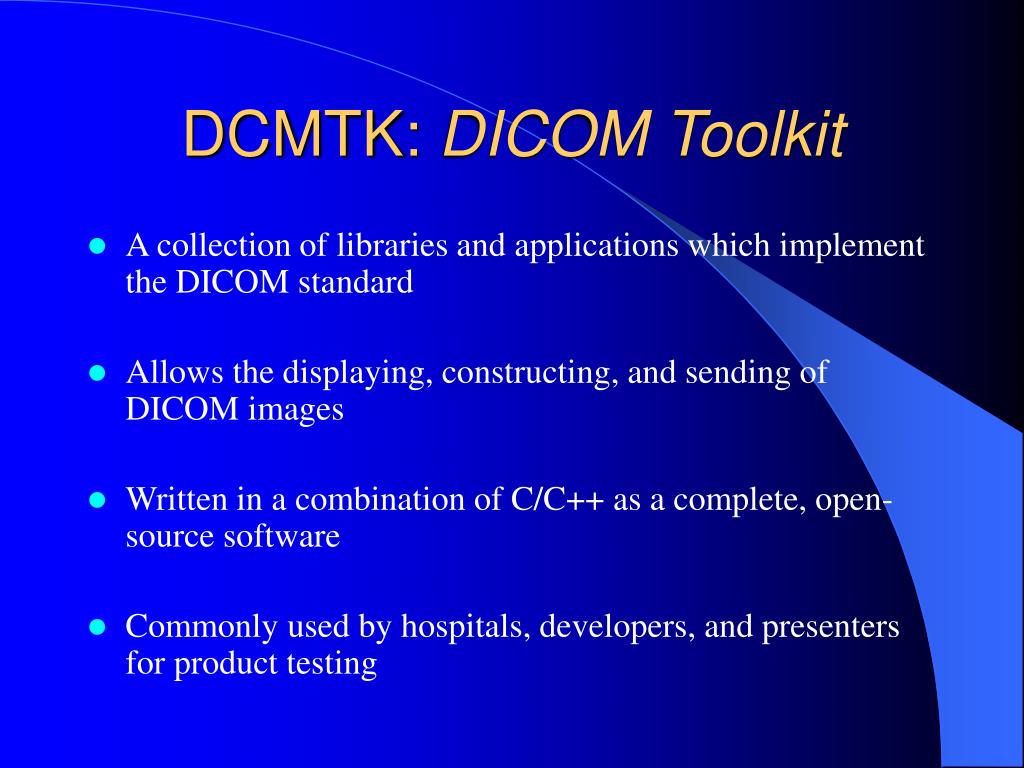 DCMTK: DICOM Toolkit

- A collection of libraries and applications which implement the DICOM standard

- Allows the displaying, constructing, and sending of DICOM images

- Written in a combination of C/C++ as a complete, open-source software

- Commonly used by hospitals, developers, and presenters for product testing